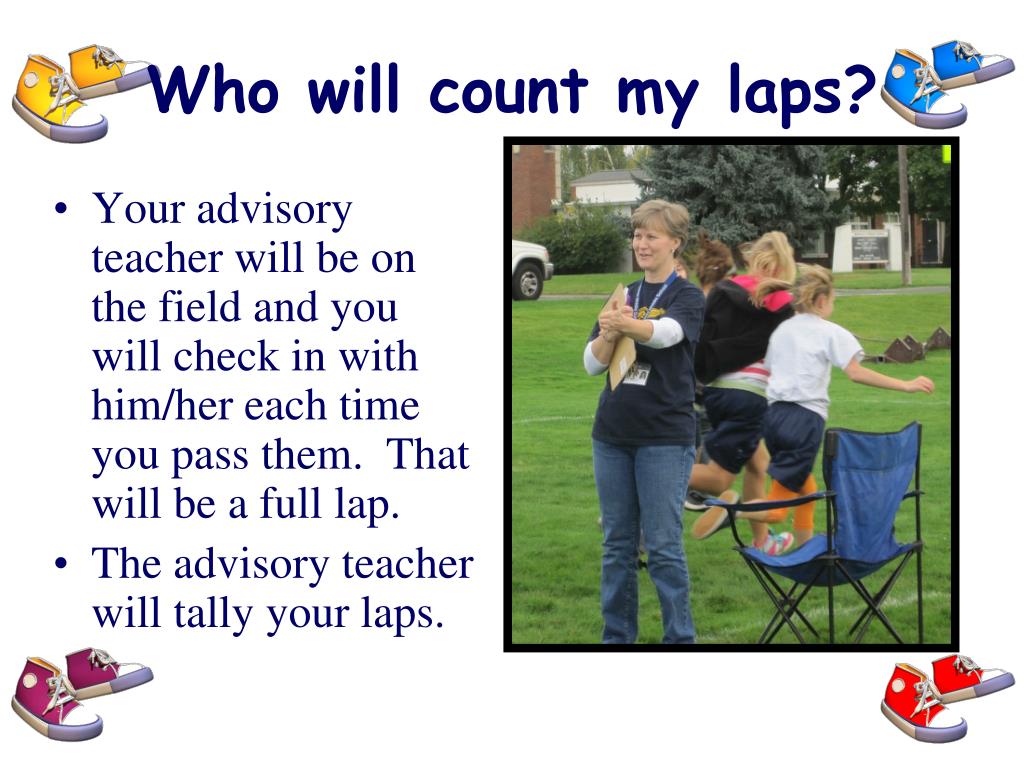 Who will count my laps?

• Your advisory teacher will be on the field and you will check in with him/her each time you pass them.  That will be a full lap.
• The advisory teacher will tally your laps.